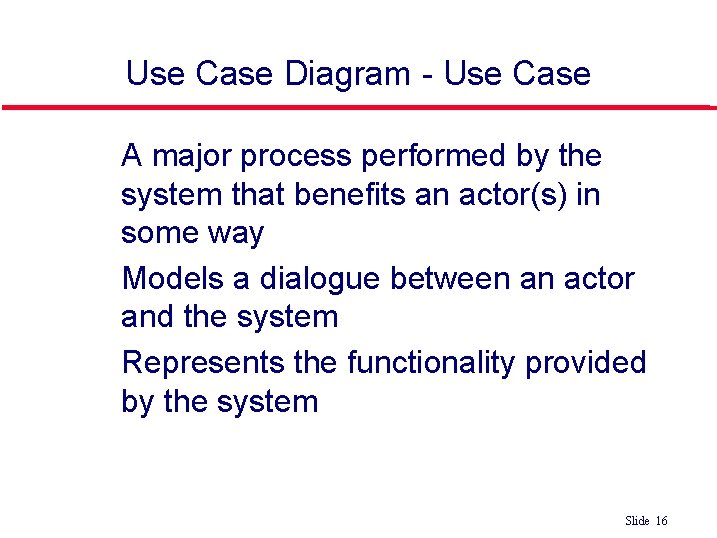 Use Case Diagram - Use Case

A major process performed by the system that benefits an actor(s) in some way

Models a dialogue between an actor and the system

Represents the functionality provided by the system

Slide 16